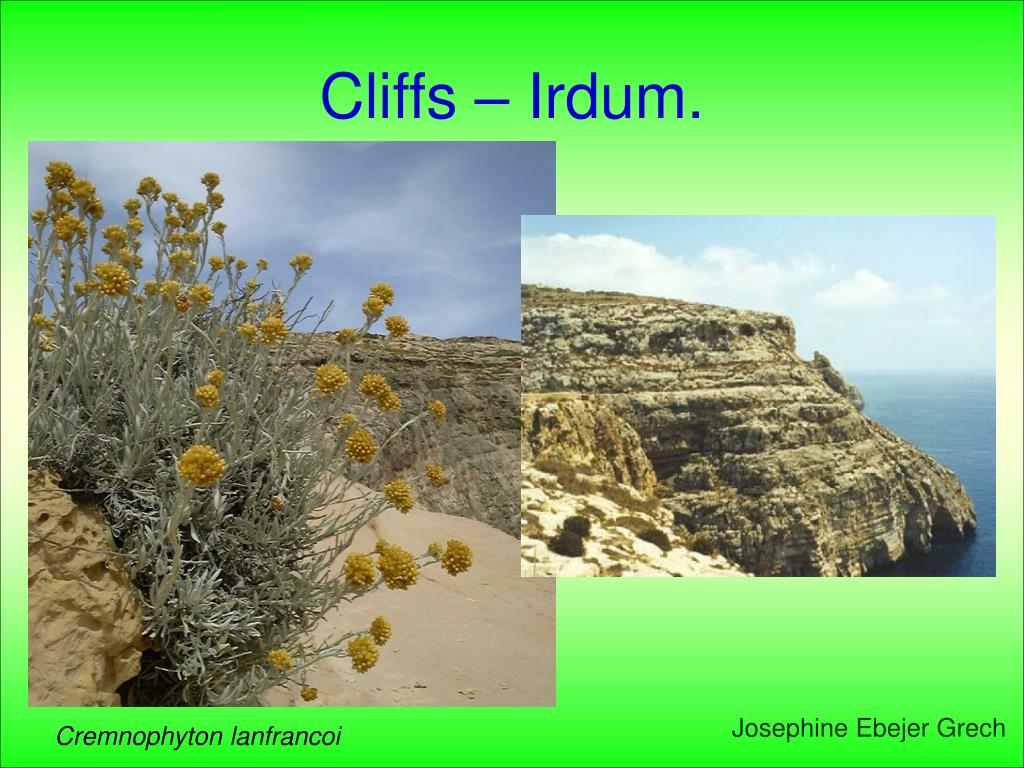 Cliffs – Irdum.

Cremnophyton lanfrancoi

Josephine Ebejer Grech